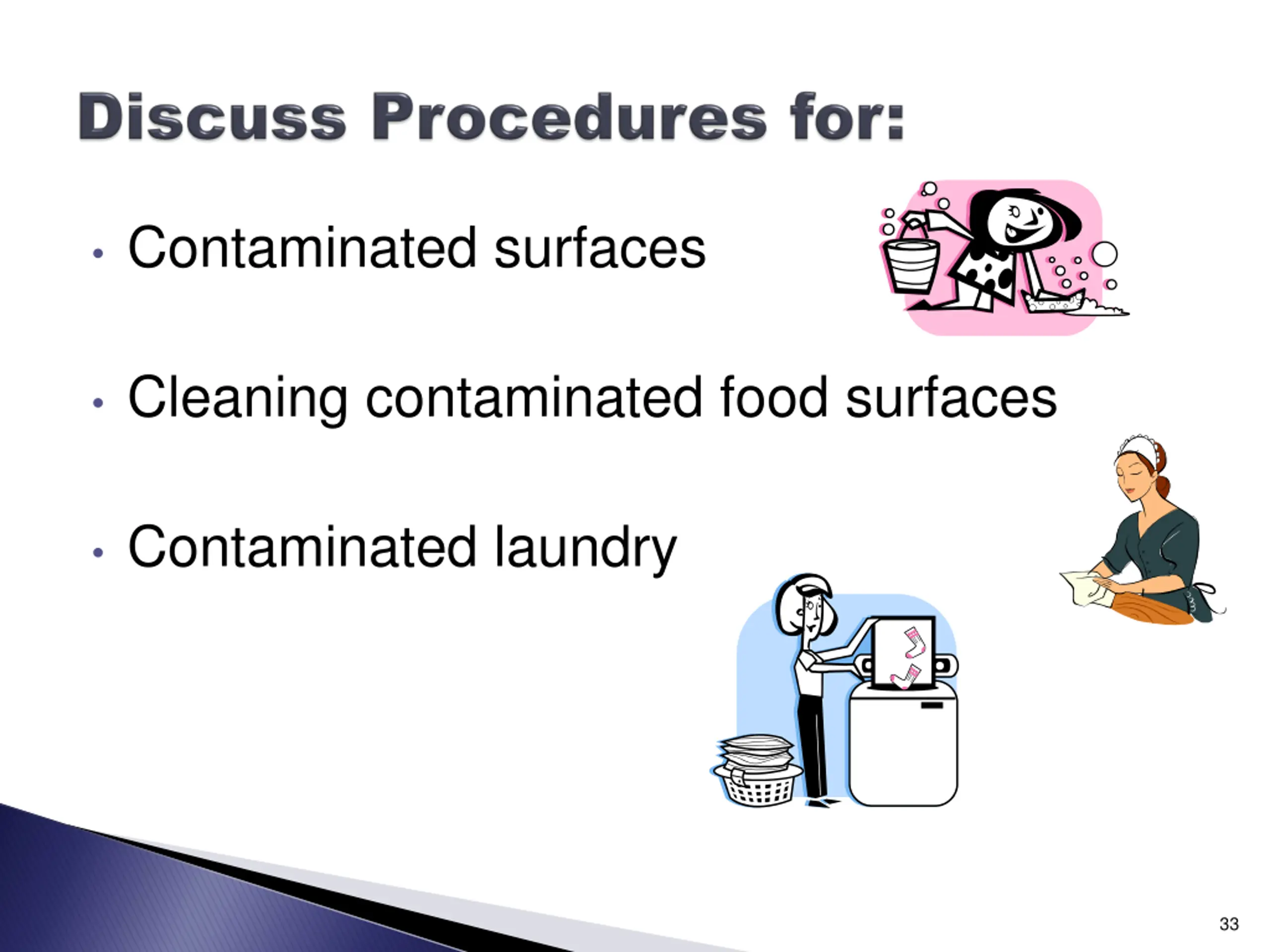 Discuss Procedures for:

• Contaminated surfaces

• Cleaning contaminated food surfaces

• Contaminated laundry

33